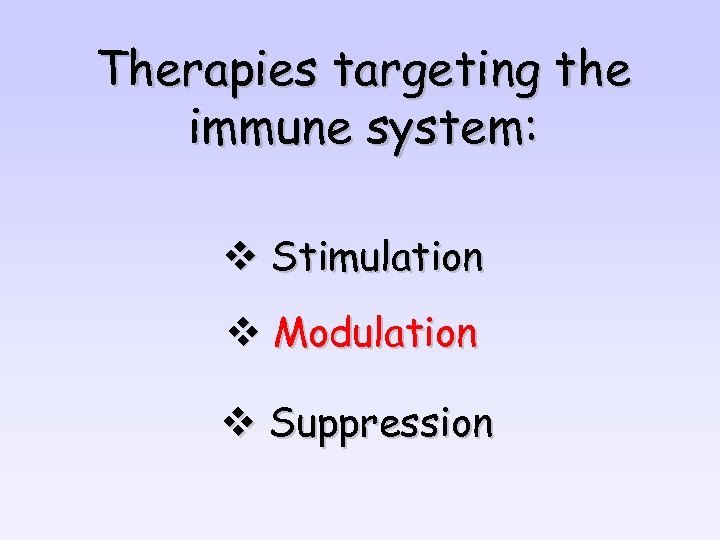 Therapies targeting the immune system:

❖ Stimulation

❖ Modulation

❖ Suppression